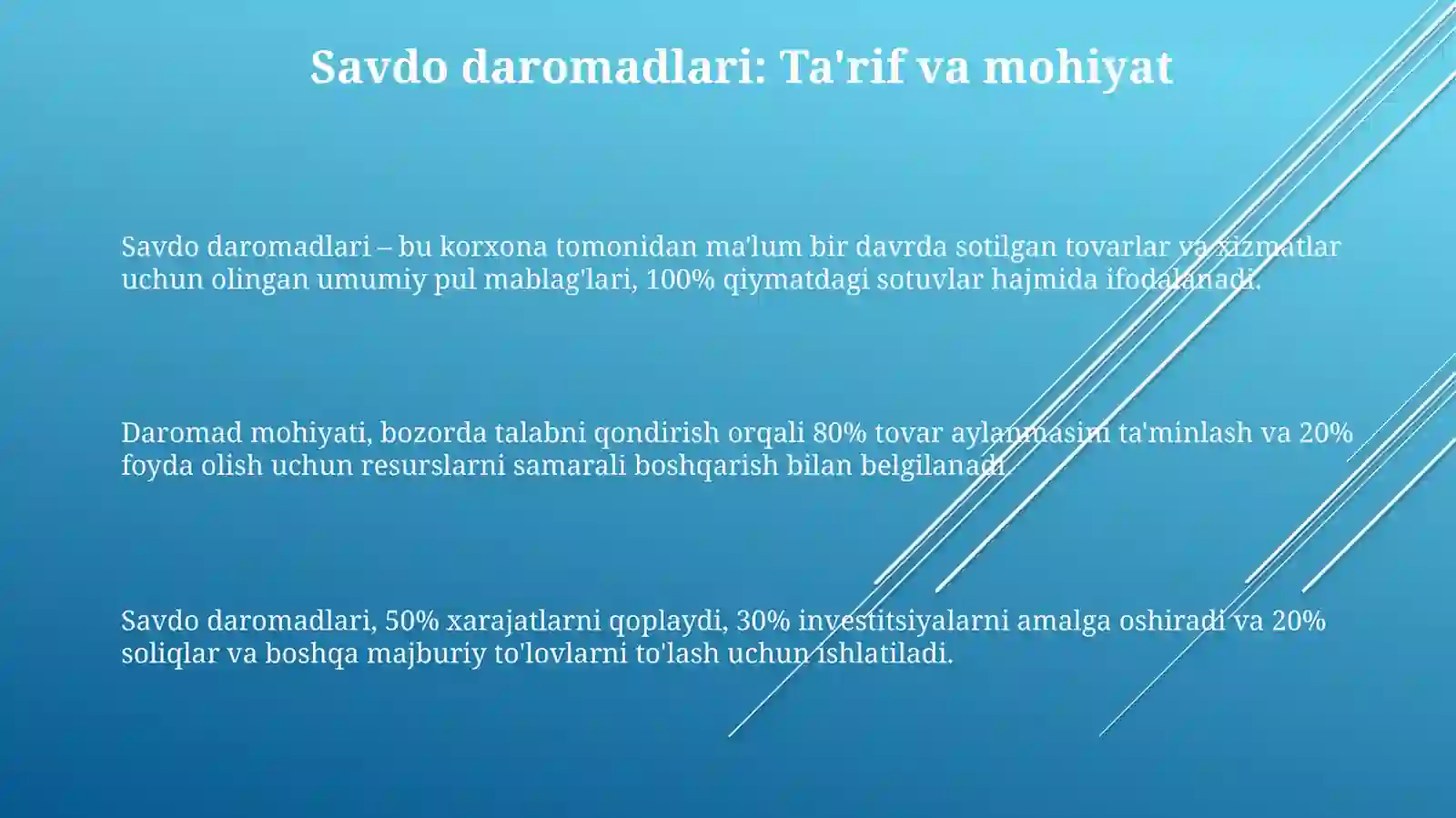 Savdo daromadlari: Ta'rif va mohiyat

Savdo daromadlari – bu korxona tomonidan ma'lum bir davrda sotilgan tovarlar va xizmatlar uchun olingan umumiy pul mablag'lari, 100% qiymatdagi sotuvlar hajmida ifodalanadi.

Daromad mohiyati, bozorda talabni qondirish orqali 80% tovar aylanmasini ta'minlash va 20% foyda olish uchun resurslarni samarali boshqarish bilan belgilanadi.

Savdo daromadlari, 50% xarajatlarni qoplaydi, 30% investitsiyalarni amalga oshiradi va 20% soliqlar va boshqa majburiy to'lovlarni to'lash uchun ishlatiladi.